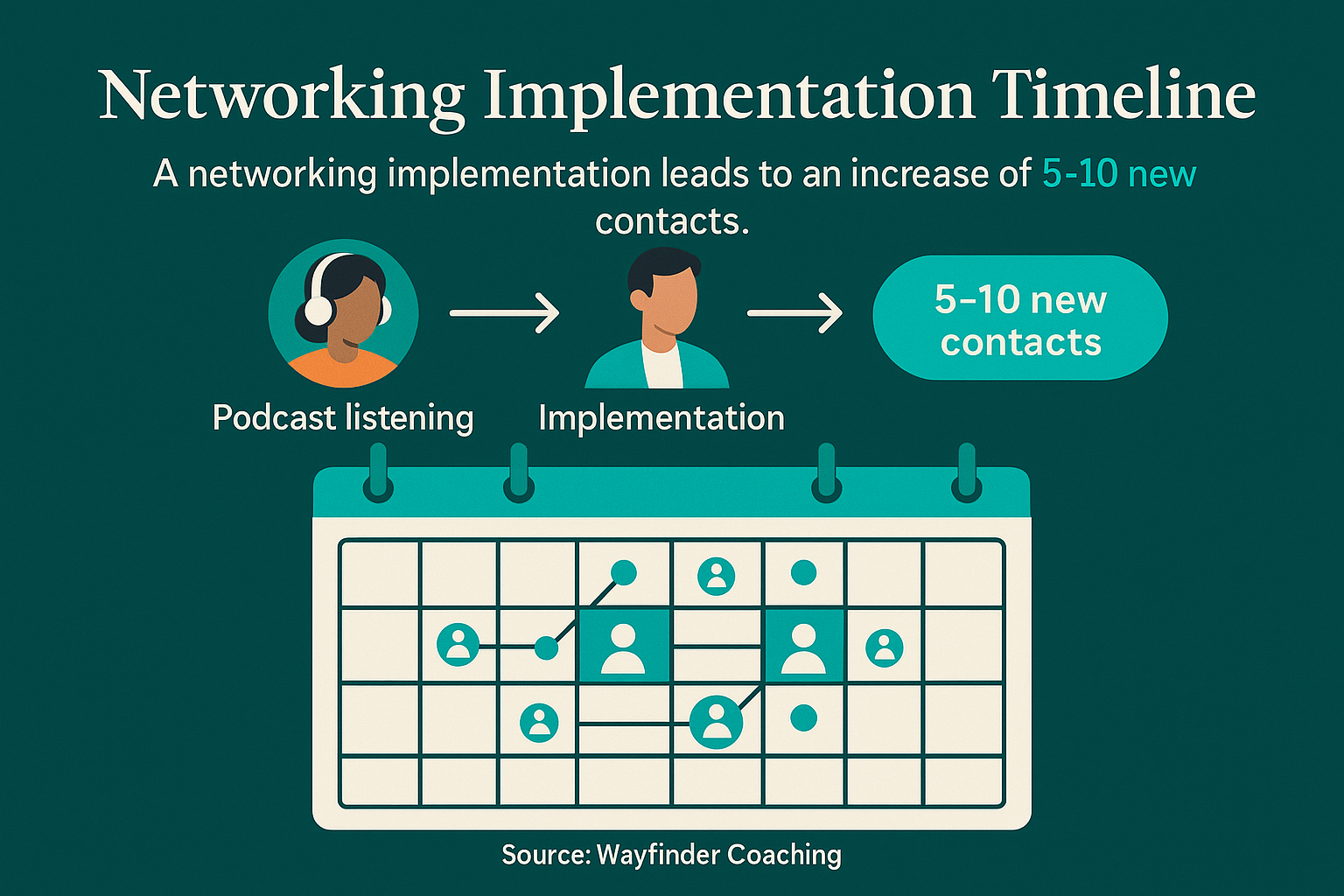 Networking Implementation Timeline

A networking implementation leads to an increase of 5-10 new contacts.

Podcast listening

Implementation

5–10 new contacts

Source: Wayfinder Coaching